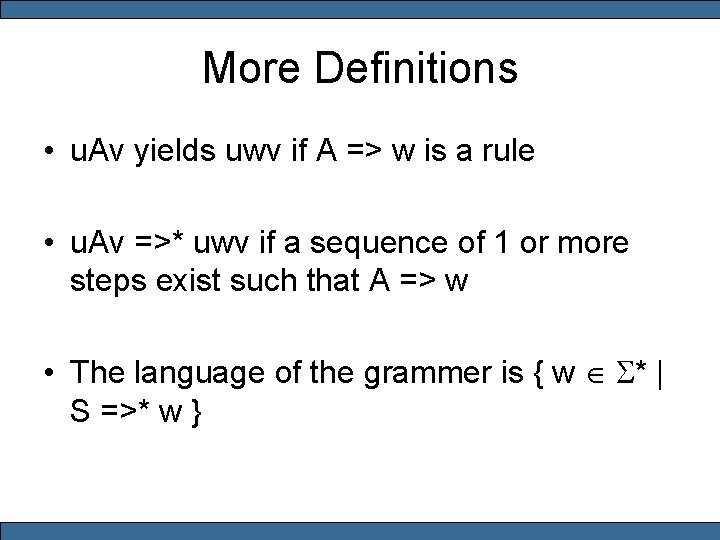 More Definitions

• uAv yields uwv if A => w is a rule

• uAv =>* uwv if a sequence of 1 or more steps exist such that A => w

• The language of the grammer is { w $\in$ $\Sigma$* | S =>* w }